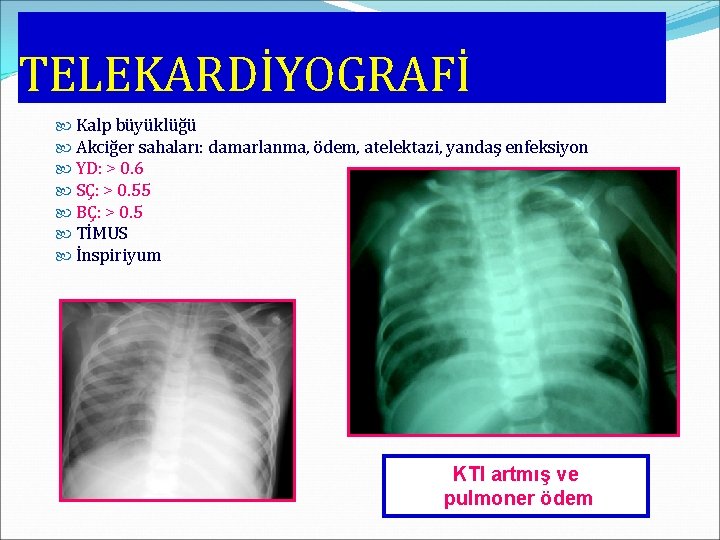 TELEKARDİYOGRAFİ

Kalp büyüklüğü
Akciğer sahaları: damarlanma, ödem, atelektazi, yandaş enfeksiyon
YD: > 0.6
SÇ: > 0.55
BÇ: > 0.5
TİMUS
İnspiriyum

KTI artmış ve pulmoner ödem